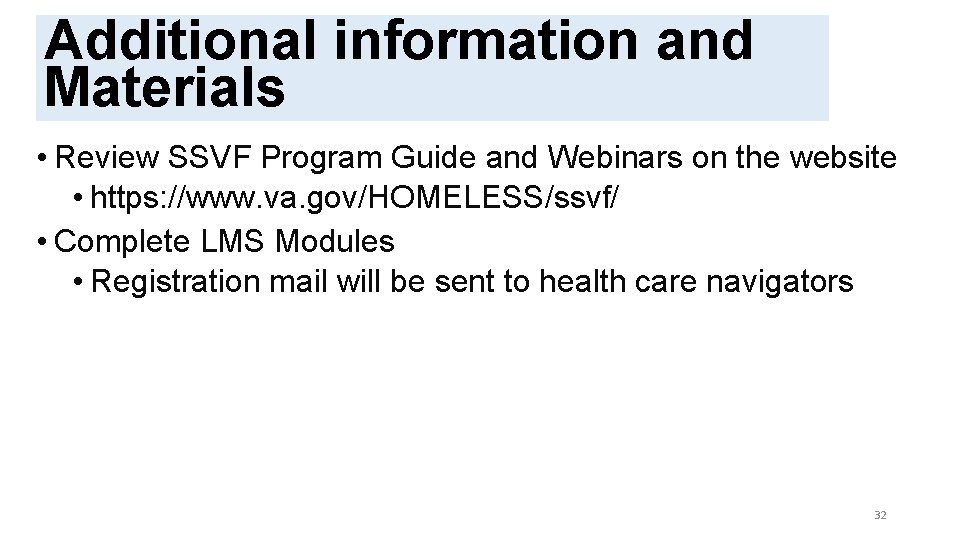 Additional information and Materials

• Review SSVF Program Guide and Webinars on the website
  • https://www.va.gov/HOMELESS/ssvf/
• Complete LMS Modules
  • Registration mail will be sent to health care navigators

32